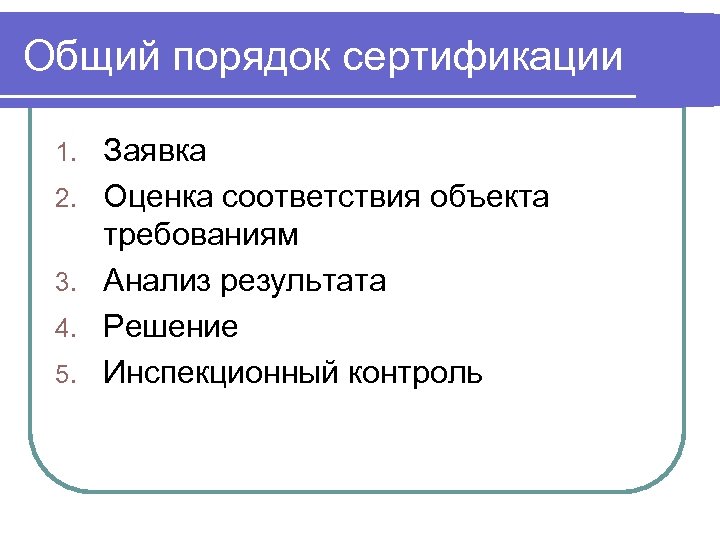 Общий порядок сертификации

1. Заявка
2. Оценка соответствия объекта требованиям
3. Анализ результата
4. Решение
5. Инспекционный контроль